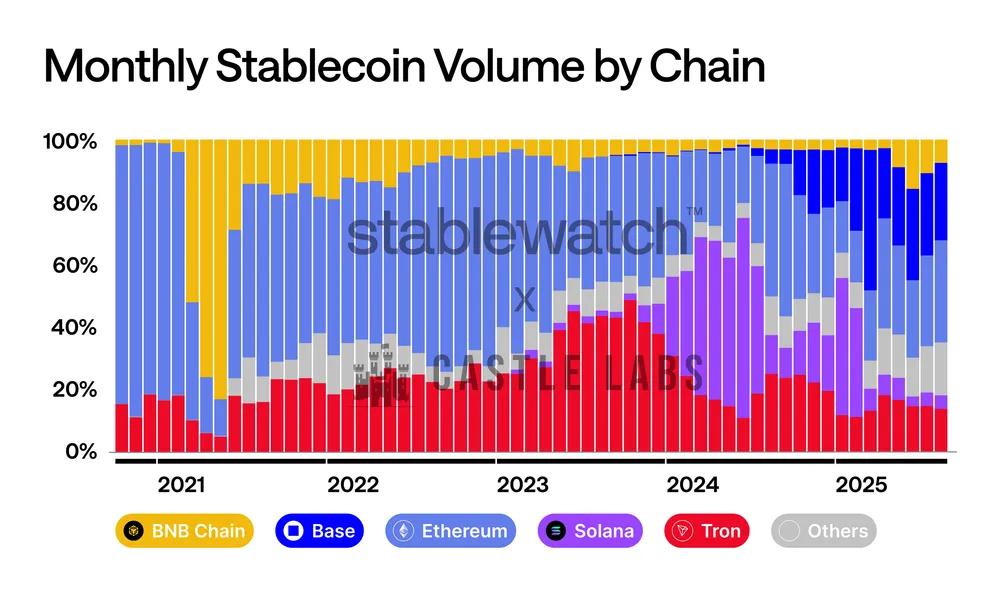 Monthly Stablecoin Volume by Chain

100%
80%
60%
40%
20%
0%

stablewatch™
X
CASTLE LABS

2021
2022
2023
2024
2025

BNB Chain
Base
Ethereum
Solana
Tron
Others